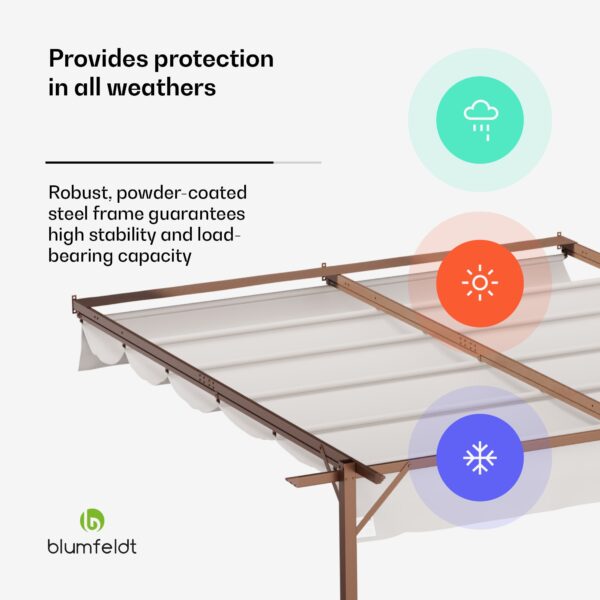 Provides protection in all weathers

Robust, powder-coated steel frame guarantees high stability and load-bearing capacity

blumfeldt